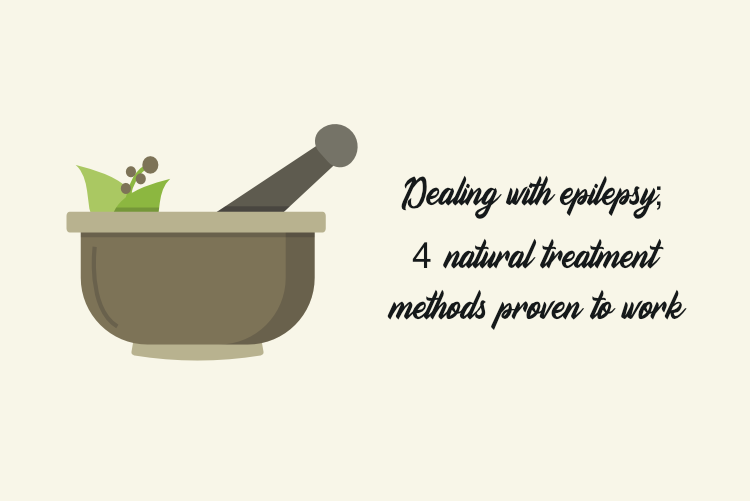 Dealing with epilepsy;
4 natural treatment methods proven to work